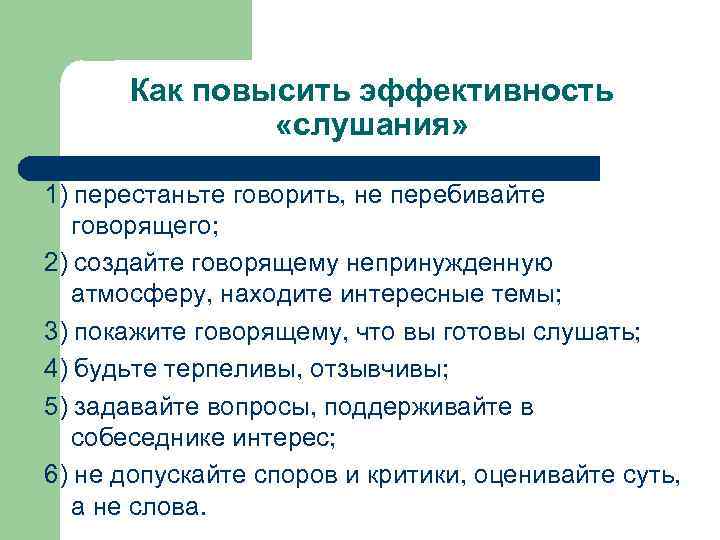 Как повысить эффективность «слушания»

1) перестаньте говорить, не перебивайте говорящего;

2) создайте говорящему непринужденную атмосферу, находите интересные темы;

3) покажите говорящему, что вы готовы слушать;

4) будьте терпеливы, отзывчивы;

5) задавайте вопросы, поддерживайте в собеседнике интерес;

6) не допускайте споров и критики, оценивайте суть, а не слова.